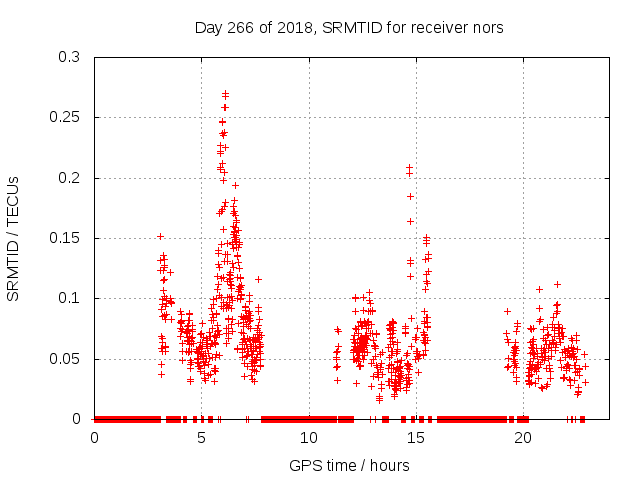 Day 266 of 2018, SRMTID for receiver nors

SRMTID / TECUs

0.3
0.25
0.2
0.15
0.1
0.05
0

0
5
10
15
20

GPS time / hours